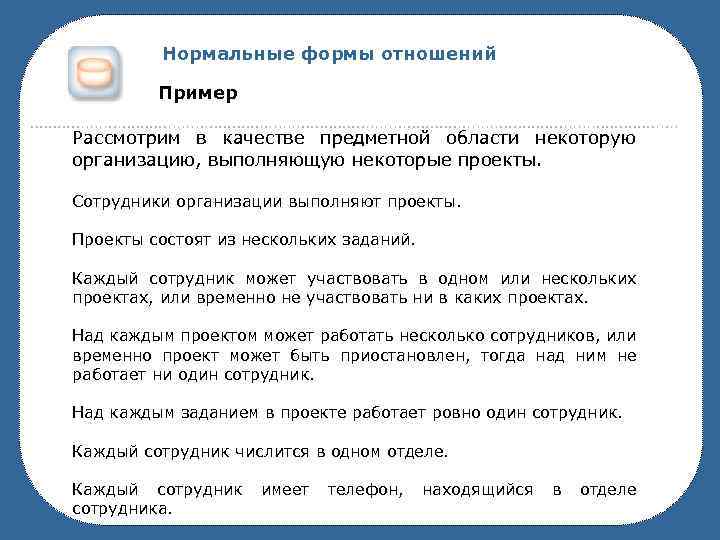 Нормальные формы отношений

Пример

Рассмотрим в качестве предметной области некоторую организацию, выполняющую некоторые проекты.

Сотрудники организации выполняют проекты.

Проекты состоят из нескольких заданий.

Каждый сотрудник может участвовать в одном или нескольких проектах, или временно не участвовать ни в каких проектах.

Над каждым проектом может работать несколько сотрудников, или временно проект может быть приостановлен, тогда над ним не работает ни один сотрудник.

Над каждым заданием в проекте работает ровно один сотрудник.

Каждый сотрудник числится в одном отделе.

Каждый сотрудник имеет телефон, находящийся в отделе сотрудника.